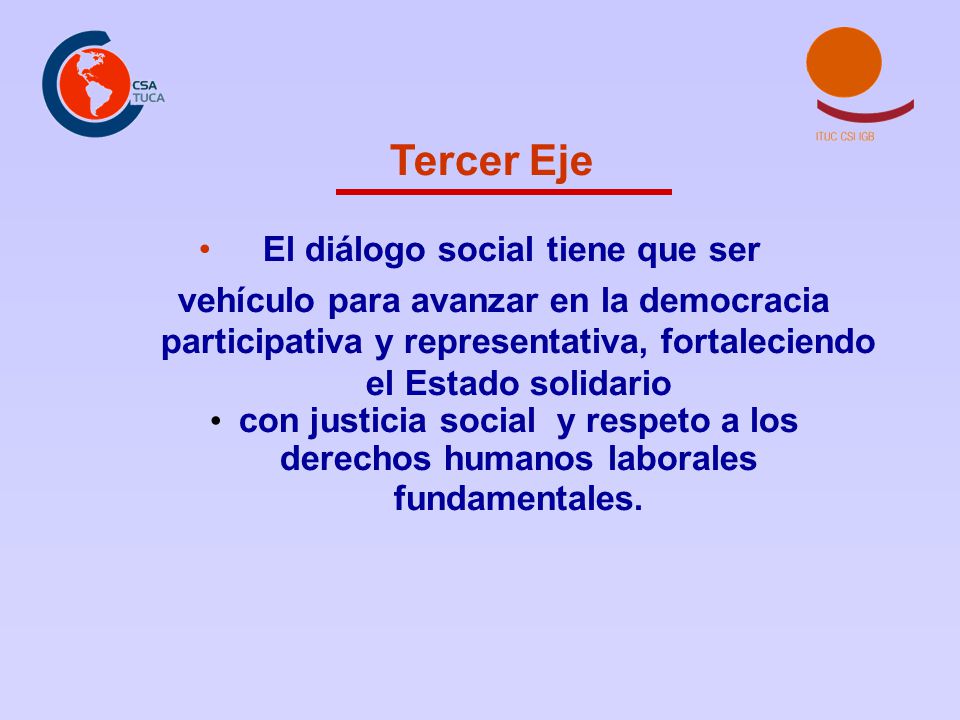 CSA
TUCA

ITUC CSI IGB

Tercer Eje

• El diálogo social tiene que ser vehículo para avanzar en la democracia participativa y representativa, fortaleciendo el Estado solidario

• con justicia social y respeto a los derechos humanos laborales fundamentales.